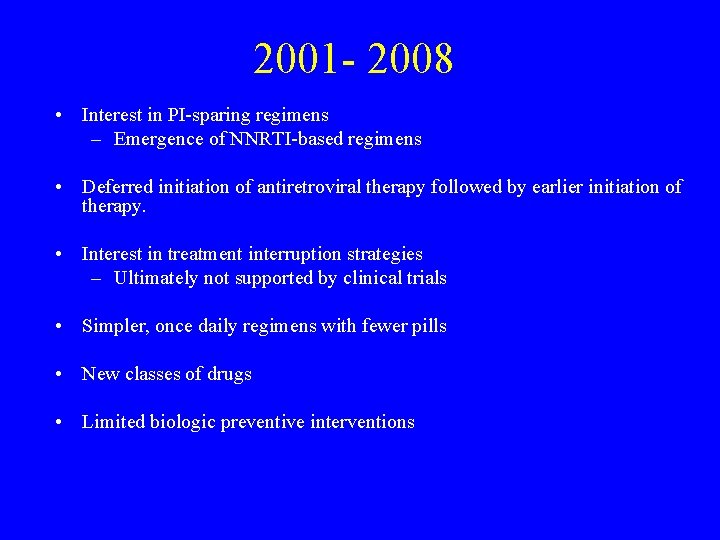 2001- 2008

• Interest in PI-sparing regimens
 – Emergence of NNRTI-based regimens

• Deferred initiation of antiretroviral therapy followed by earlier initiation of therapy.

• Interest in treatment interruption strategies
 – Ultimately not supported by clinical trials

• Simpler, once daily regimens with fewer pills

• New classes of drugs

• Limited biologic preventive interventions